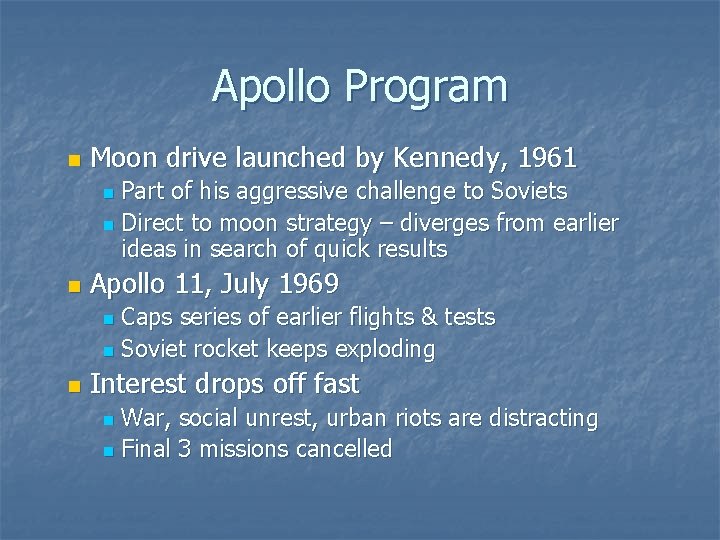 Apollo Program

- Moon drive launched by Kennedy, 1961
  - Part of his aggressive challenge to Soviets
  - Direct to moon strategy – diverges from earlier ideas in search of quick results
- Apollo 11, July 1969
  - Caps series of earlier flights & tests
  - Soviet rocket keeps exploding
- Interest drops off fast
  - War, social unrest, urban riots are distracting
  - Final 3 missions cancelled